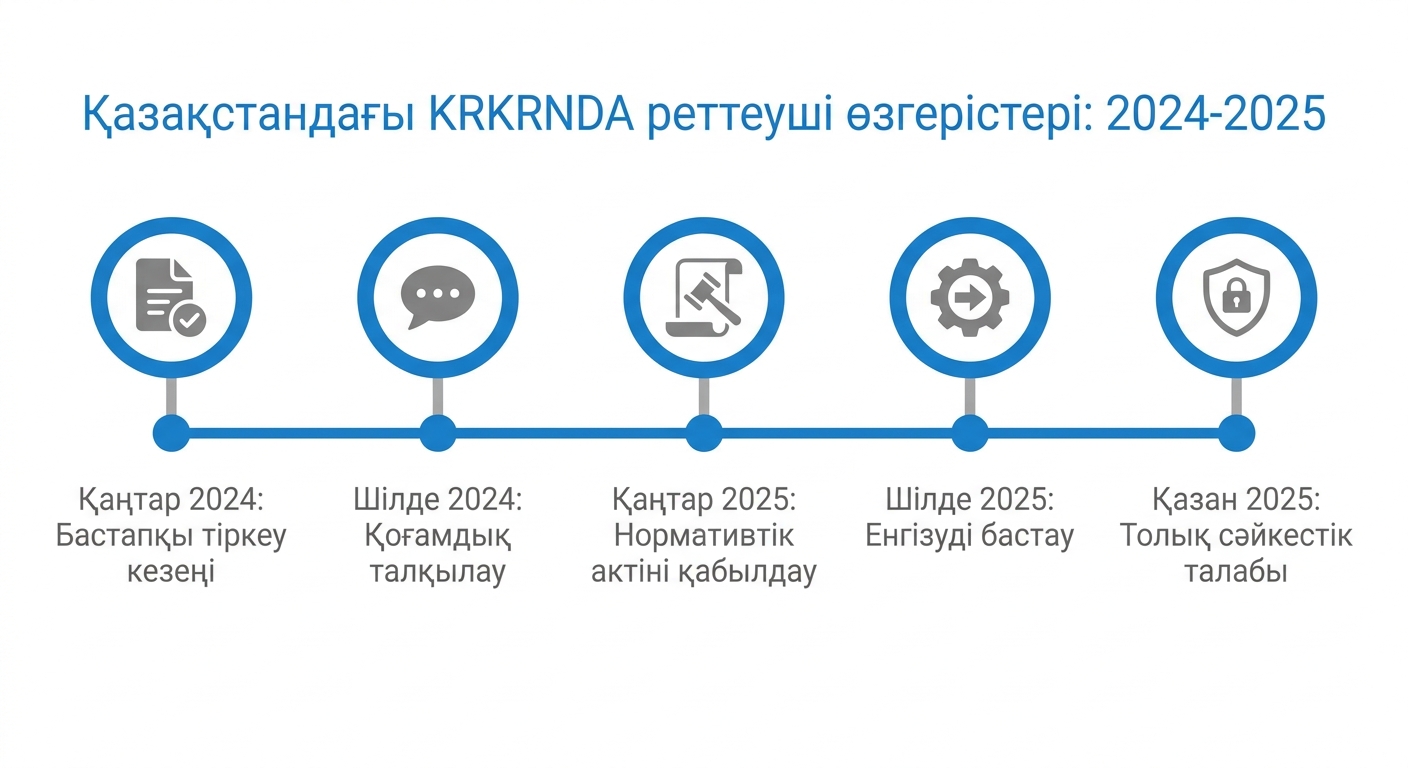 Қазақстандағы KRKRNDA реттеуші өзгерістері: 2024-2025

Қаңтар 2024: Бастапқы тіркеу кезеңі

Шілде 2024: Қоғамдық талқылау

Қаңтар 2025: Нормативтік актіні қабылдау

Шілде 2025: Енгізуді бастау

Қазан 2025: Толық сәйкестік талабы